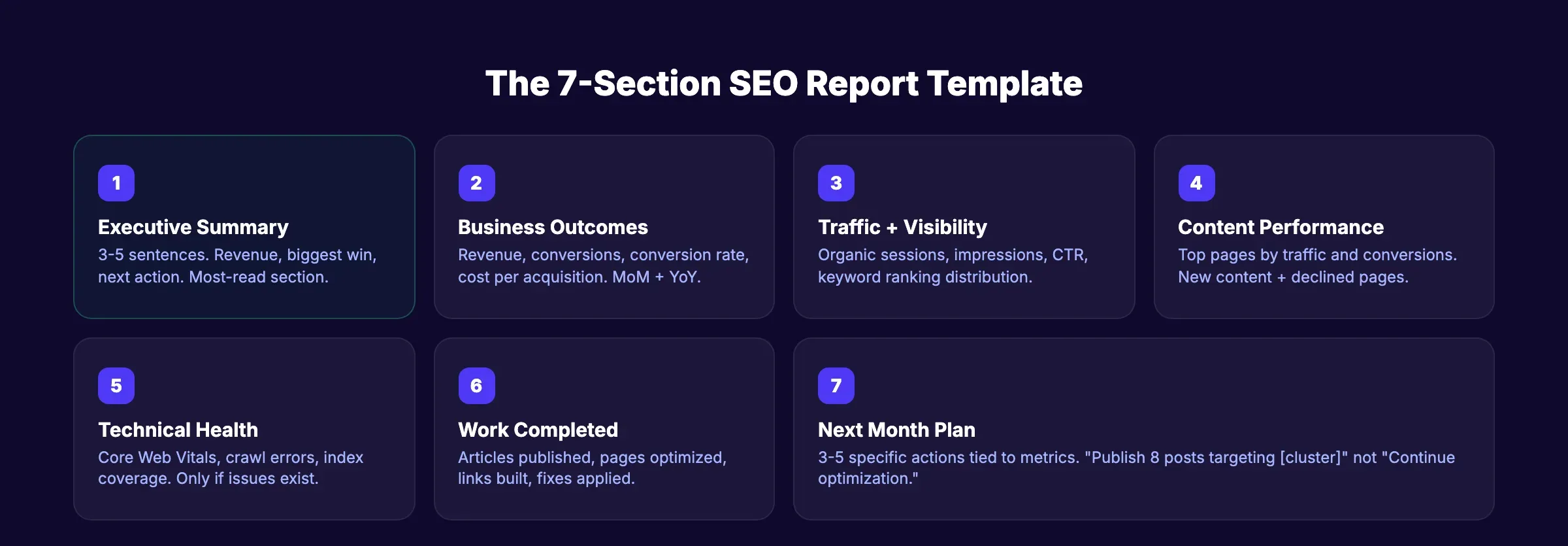 The 7-Section SEO Report Template

1

Executive Summary

3-5 sentences. Revenue, biggest win, next action. Most-read section.

2

Business Outcomes

Revenue, conversions, conversion rate, cost per acquisition. MoM + YoY.

3

Traffic + Visibility

Organic sessions, impressions, CTR, keyword ranking distribution.

4

Content Performance

Top pages by traffic and conversions. New content + declined pages.

5

Technical Health

Core Web Vitals, crawl errors, index coverage. Only if issues exist.

6

Work Completed

Articles published, pages optimized, links built, fixes applied.

7

Next Month Plan

3-5 specific actions tied to metrics. "Publish 8 posts targeting [cluster]" not "Continue optimization."